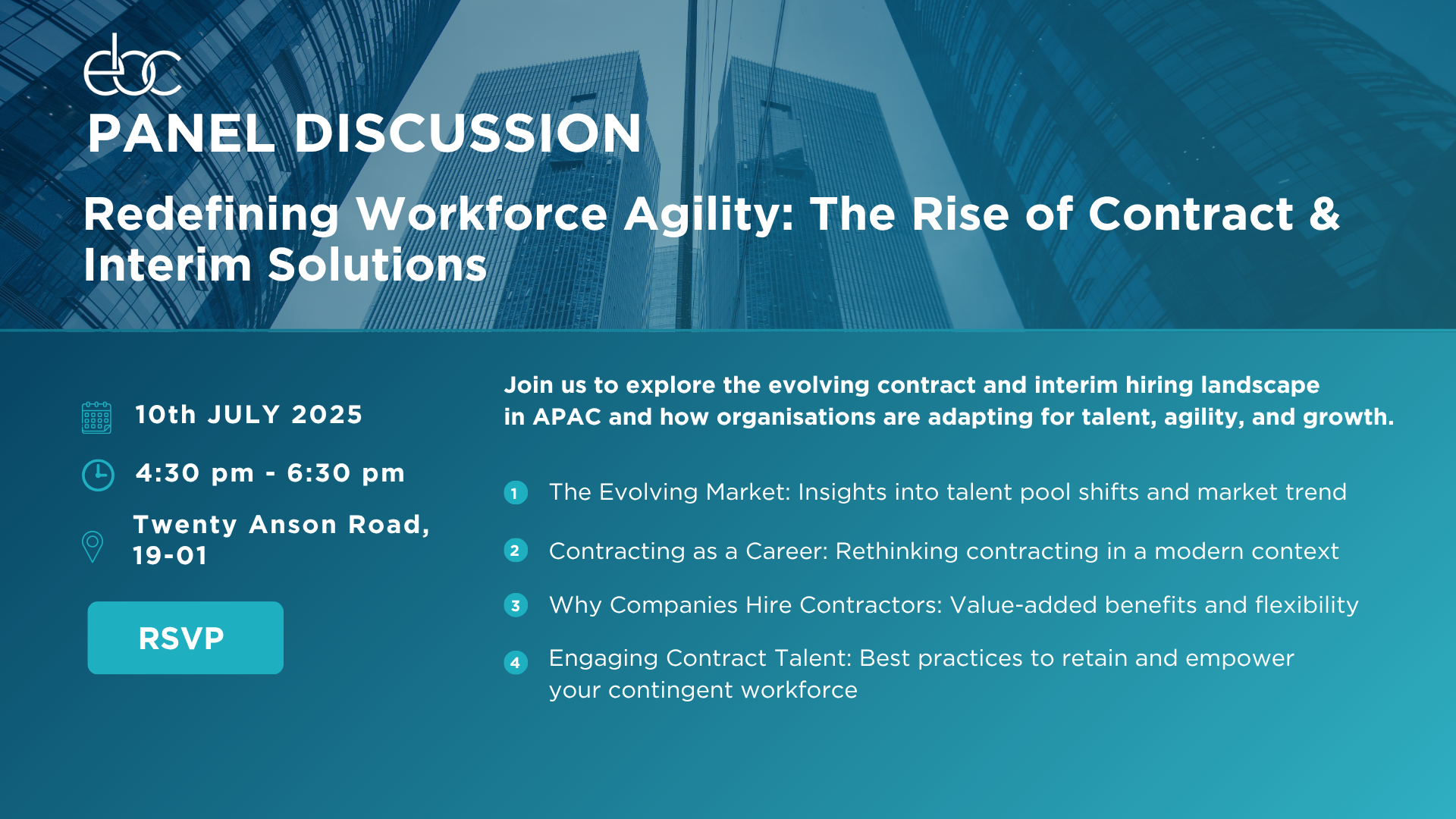 ebc

PANEL DISCUSSION

Redefining Workforce Agility: The Rise of Contract & Interim Solutions

10th JULY 2025

4:30 pm - 6:30 pm

Twenty Anson Road, 19-01

RSVP

Join us to explore the evolving contract and interim hiring landscape in APAC and how organisations are adapting for talent, agility, and growth.

1 The Evolving Market: Insights into talent pool shifts and market trend

2 Contracting as a Career: Rethinking contracting in a modern context

3 Why Companies Hire Contractors: Value-added benefits and flexibility

4 Engaging Contract Talent: Best practices to retain and empower your contingent workforce